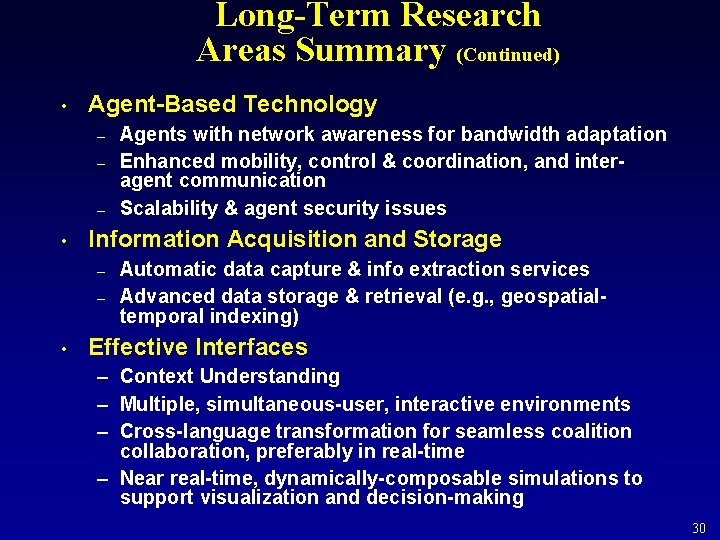 Long-Term Research Areas Summary (Continued)

• Agent-Based Technology
– Agents with network awareness for bandwidth adaptation
– Enhanced mobility, control & coordination, and inter-agent communication
– Scalability & agent security issues

• Information Acquisition and Storage
– Automatic data capture & info extraction services
– Advanced data storage & retrieval (e.g., geospatial-temporal indexing)

• Effective Interfaces
– Context Understanding
– Multiple, simultaneous-user, interactive environments
– Cross-language transformation for seamless coalition collaboration, preferably in real-time
– Near real-time, dynamically-composable simulations to support visualization and decision-making

30